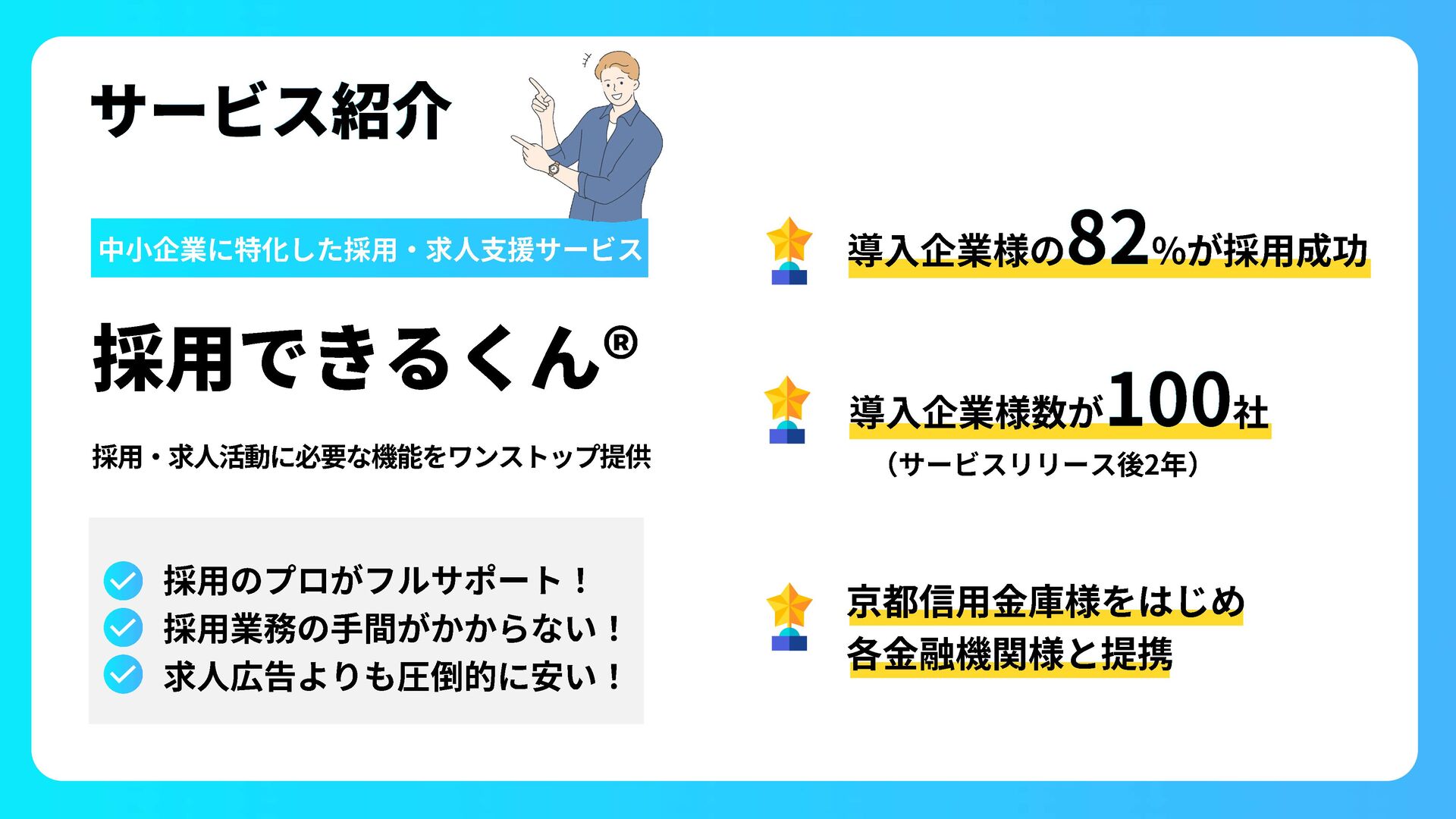 サービス紹介

中小企業に特化した採用・求人支援サービス

採用できるくん®

採用・求人活動に必要な機能をワンストップ提供

採用のプロがフルサポート！
採用業務の手間がかからない！
求人広告よりも圧倒的に安い！

導入企業様の82%が採用成功

導入企業様数が100社
（サービスリリース後2年）

京都信用金庫様をはじめ
各金融機関様と提携